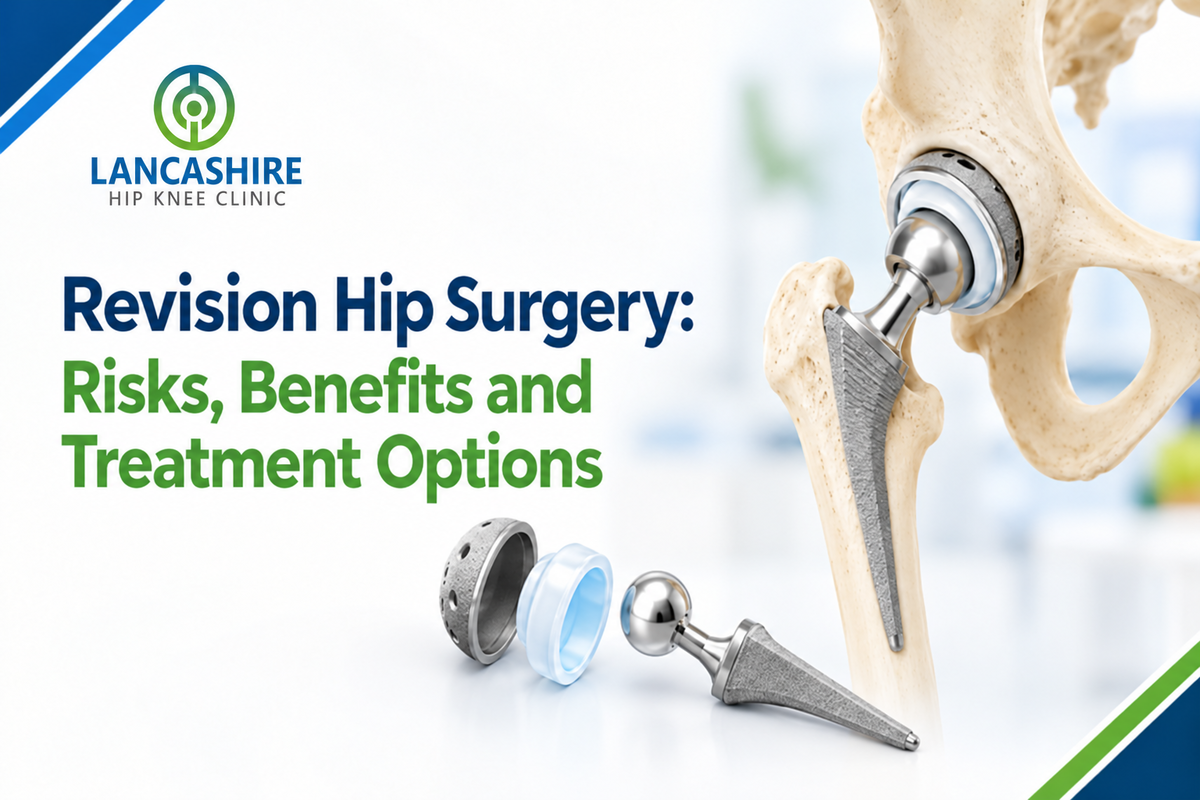 LANCASHIRE
HIP KNEE CLINIC

Revision Hip Surgery:
Risks, Benefits and
Treatment Options